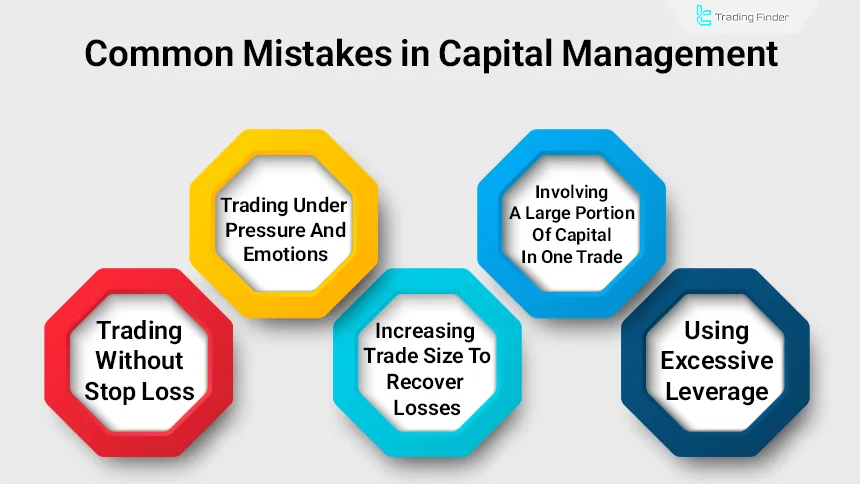 Trading Finder

Common Mistakes in Capital Management

Trading Without Stop Loss

Trading Under Pressure And Emotions

Increasing Trade Size To Recover Losses

Involving A Large Portion Of Capital In One Trade

Using Excessive Leverage